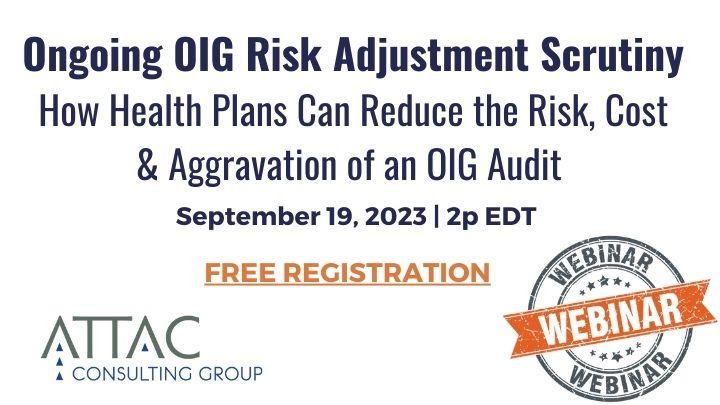 Ongoing OIG Risk Adjustment Scrutiny
How Health Plans Can Reduce the Risk, Cost & Aggravation of an OIG Audit

September 19, 2023 | 2p EDT

FREE REGISTRATION

ATTAC
CONSULTING GROUP

WEBINAR
WEBINAR
WEBINAR